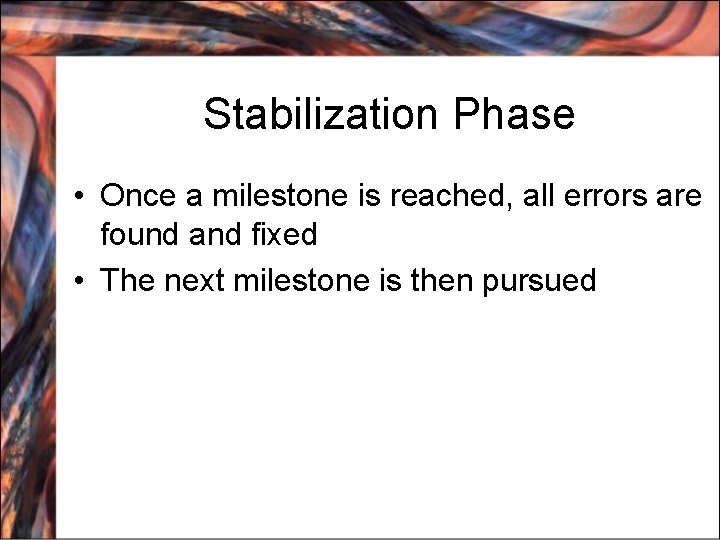 Stabilization Phase

• Once a milestone is reached, all errors are found and fixed

• The next milestone is then pursued